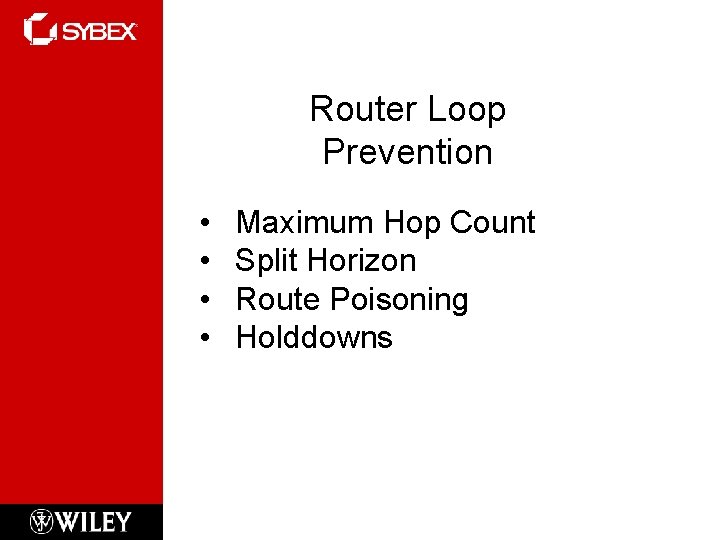 SYBEX

Router Loop Prevention

• Maximum Hop Count
• Split Horizon
• Route Poisoning
• Holddowns

WILEY